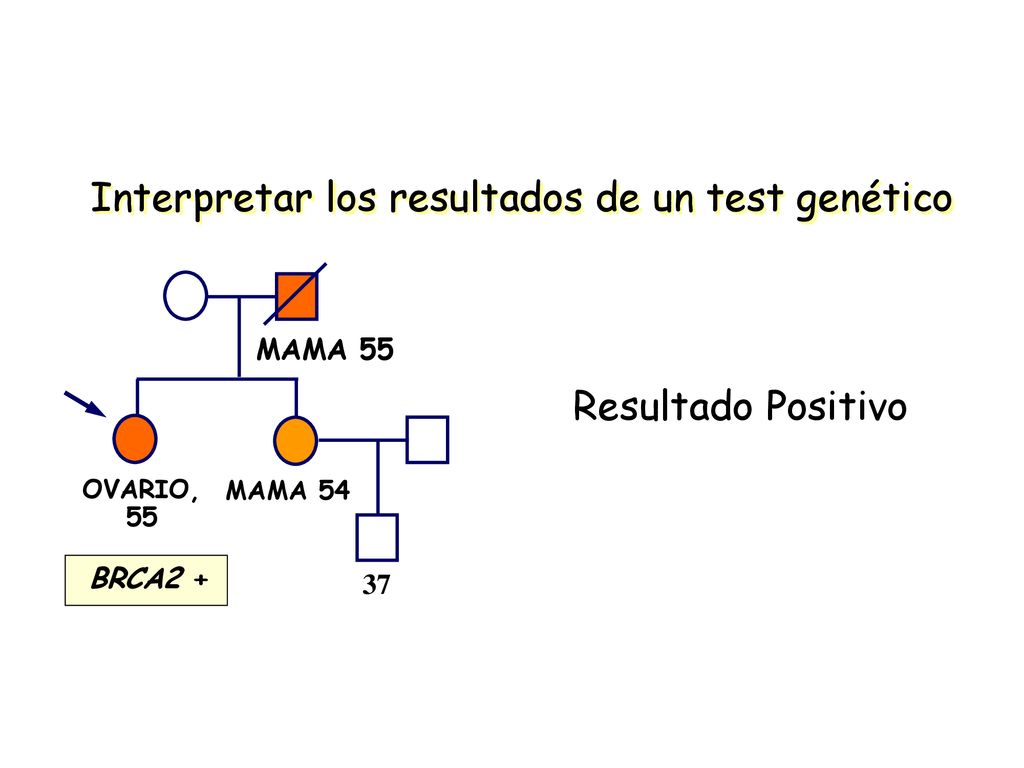 Interpretar los resultados de un test genético

MAMA 55

Resultado Positivo

OVARIO, 55

MAMA 54

BRCA2 +

37